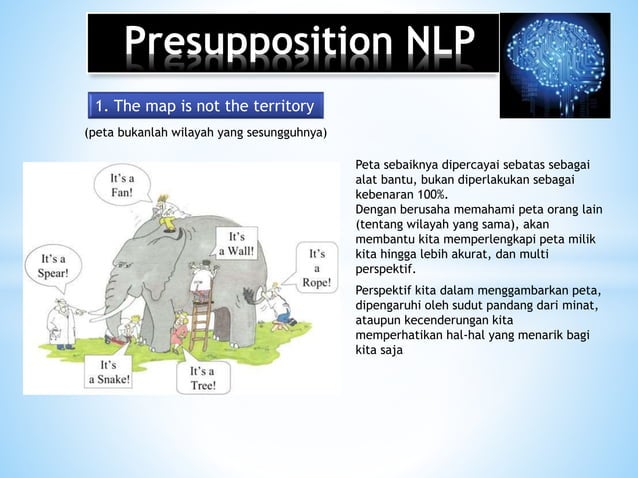 Presupposition NLP

1. The map is not the territory

(peta bukanlah wilayah yang sesungguhnya)

It's a Fan!

It's a Spear!

It's a Wall!

It's a Rope!

It's a Snake!

It's a Tree!

Peta sebaiknya dipercayai sebatas sebagai alat bantu, bukan diperlakukan sebagai kebenaran 100%.
Dengan berusaha memahami peta orang lain (tentang wilayah yang sama), akan membantu kita memperlengkapi peta milik kita hingga lebih akurat, dan multi perspektif.

Perspektif kita dalam menggambarkan peta, dipengaruhi oleh sudut pandang dari minat, ataupun kecenderungan kita memperhatikan hal-hal yang menarik bagi kita saja